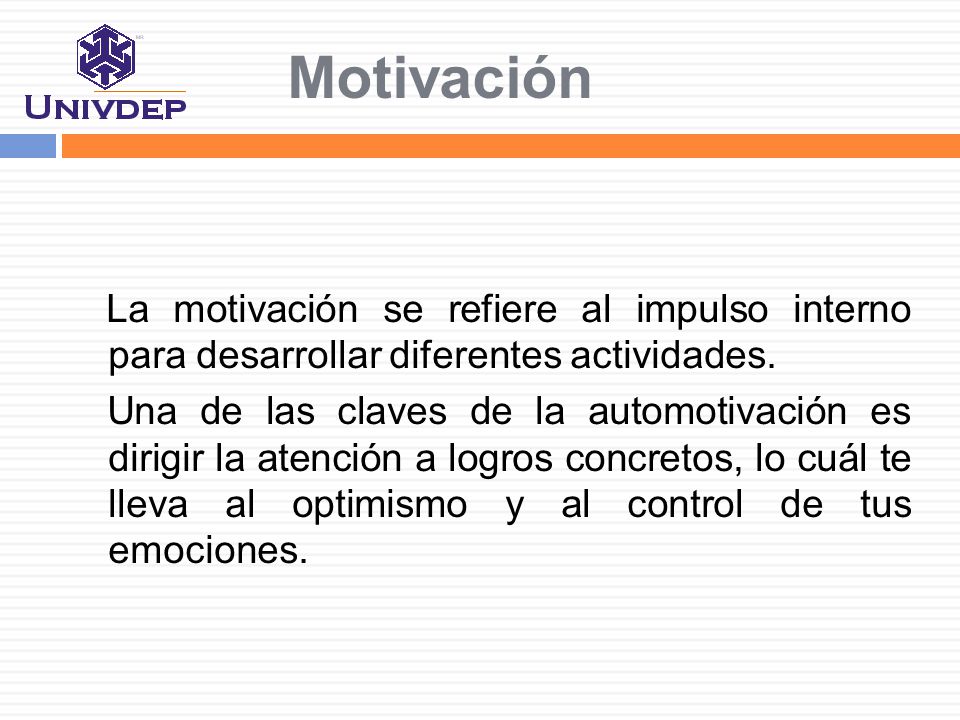 UNIVDEP

Motivación

La motivación se refiere al impulso interno para desarrollar diferentes actividades.

Una de las claves de la automotivación es dirigir la atención a logros concretos, lo cuál te lleva al optimismo y al control de tus emociones.